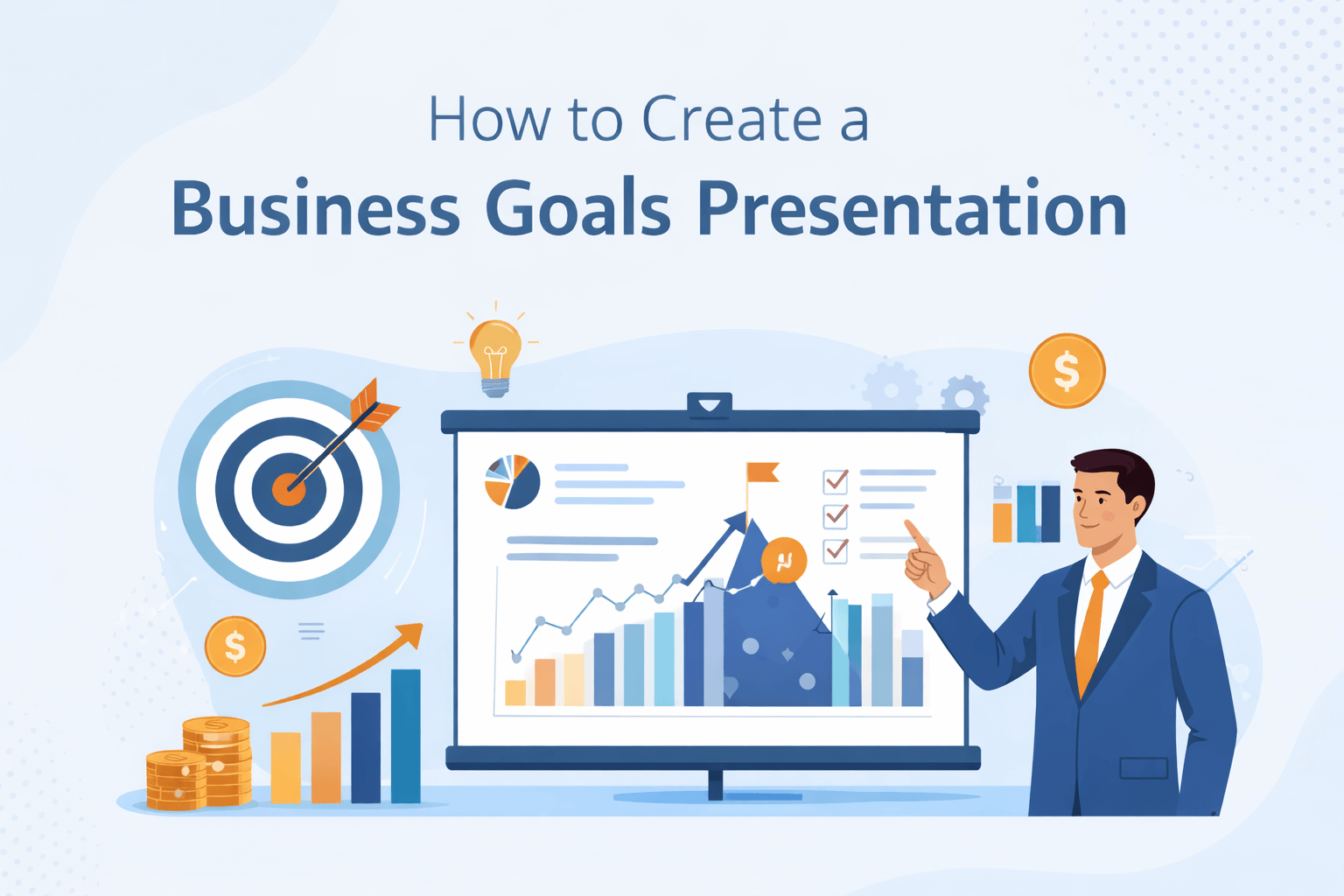 How to Create a
Business Goals Presentation

$

$